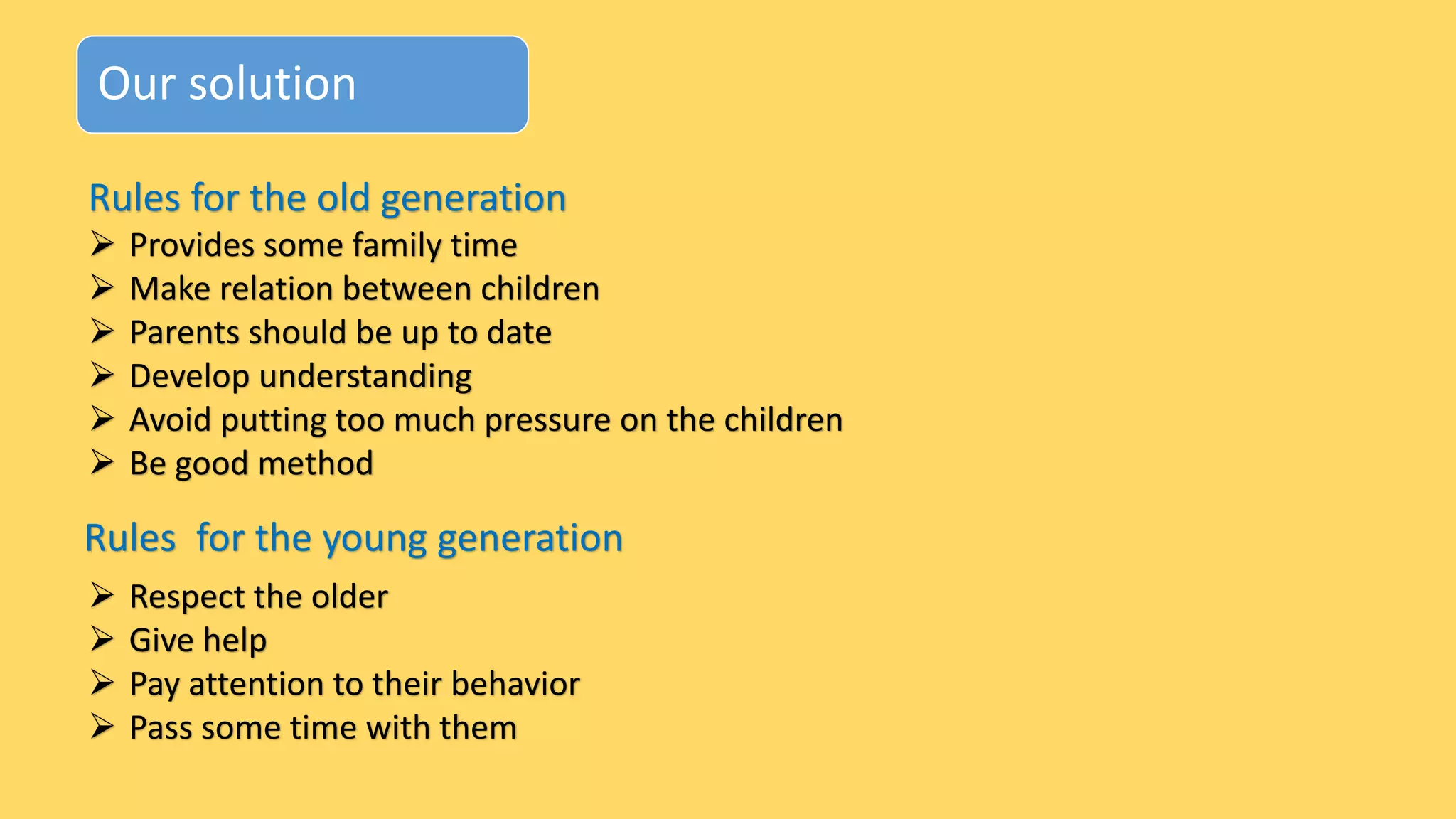 Our solution

Rules for the old generation

➢ Provides some family time
➢ Make relation between children
➢ Parents should be up to date
➢ Develop understanding
➢ Avoid putting too much pressure on the children
➢ Be good method

Rules  for the young generation

➢ Respect the older
➢ Give help
➢ Pay attention to their behavior
➢ Pass some time with them